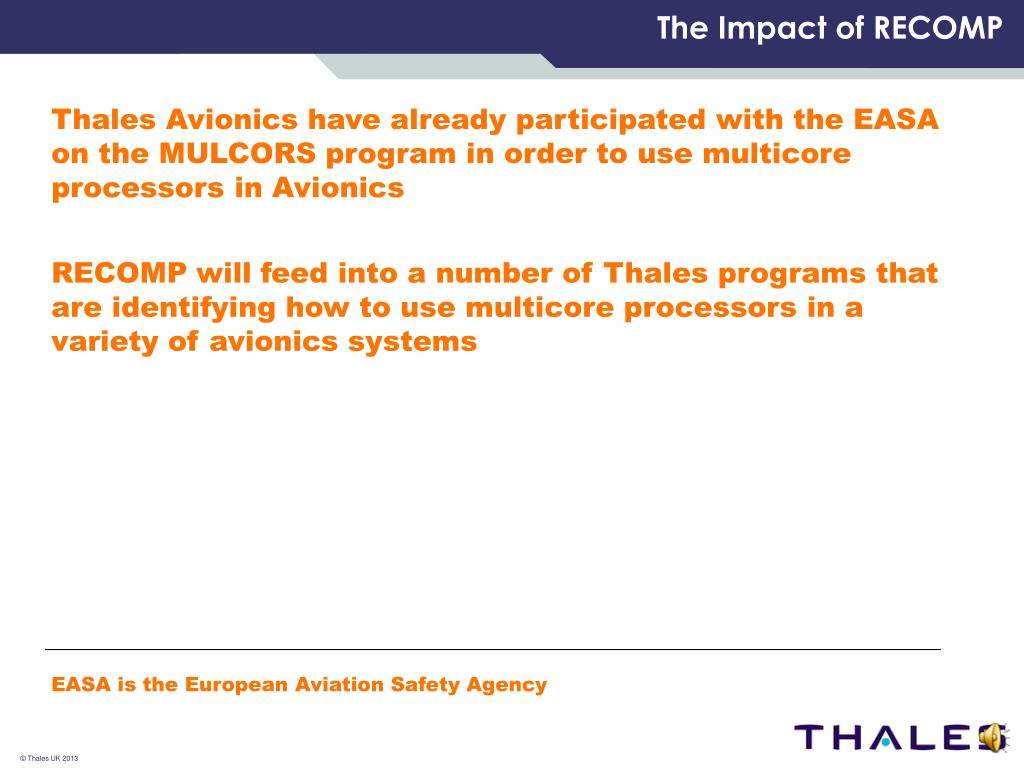 The Impact of RECOMP

Thales Avionics have already participated with the EASA on the MULCORS program in order to use multicore processors in Avionics

RECOMP will feed into a number of Thales programs that are identifying how to use multicore processors in a variety of avionics systems

EASA is the European Aviation Safety Agency

THALES

© Thales UK 2013